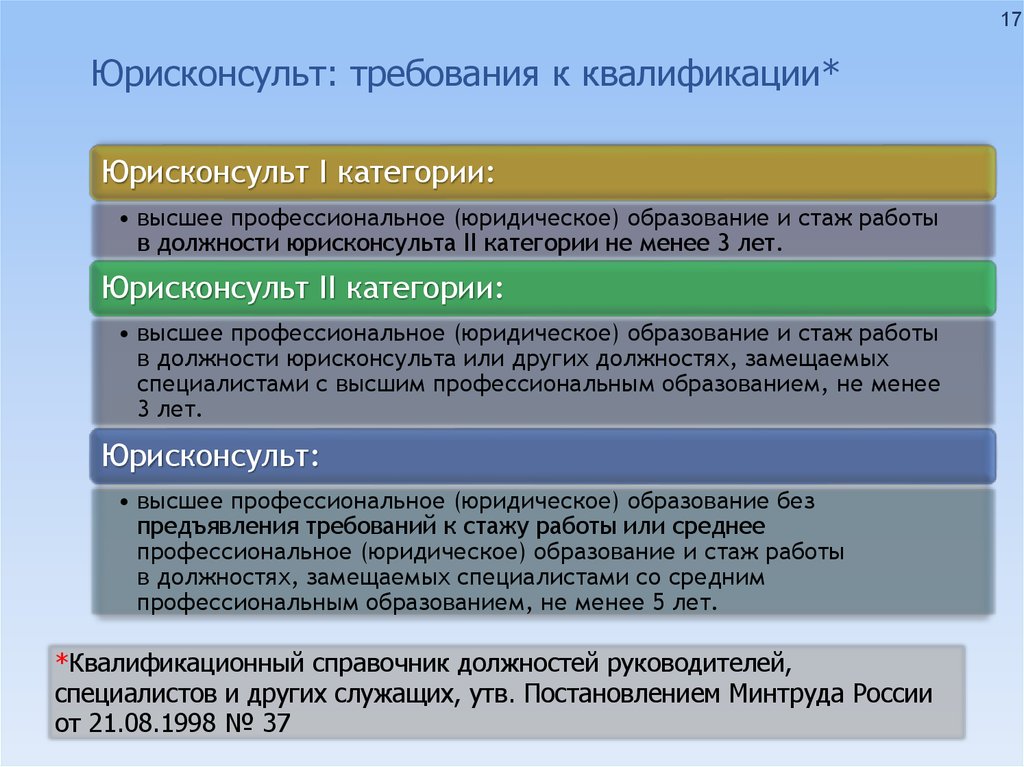 17

Юрисконсульт: требования к квалификации*

Юрисконсульт I категории:

• высшее профессиональное (юридическое) образование и стаж работы в должности юрисконсульта II категории не менее 3 лет.

Юрисконсульт II категории:

• высшее профессиональное (юридическое) образование и стаж работы в должности юрисконсульта или других должностях, замещаемых специалистами с высшим профессиональным образованием, не менее 3 лет.

Юрисконсульт:

• высшее профессиональное (юридическое) образование без предъявления требований к стажу работы или среднее профессиональное (юридическое) образование и стаж работы в должностях, замещаемых специалистами со средним профессиональным образованием, не менее 5 лет.

*Квалификационный справочник должностей руководителей, специалистов и других служащих, утв. Постановлением Минтруда России от 21.08.1998 № 37